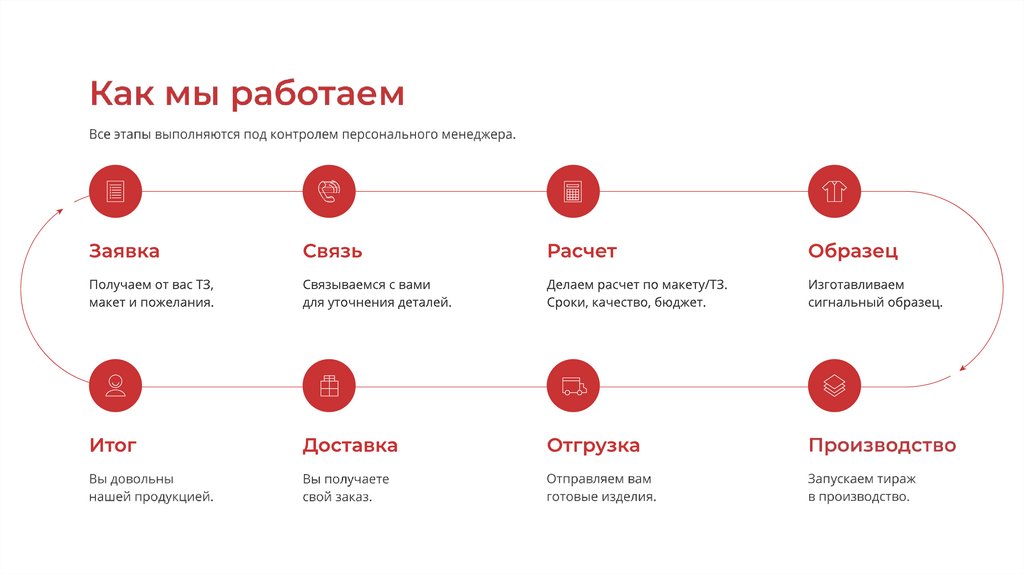 Как мы работаем

Все этапы выполняются под контролем персонального менеджера.

Заявка

Получаем от вас ТЗ, макет и пожелания.

Связь

Связываемся с вами для уточнения деталей.

Расчет

Делаем расчет по макету/ТЗ. Сроки, качество, бюджет.

Образец

Изготавливаем сигнальный образец.

Итог

Вы довольны нашей продукцией.

Доставка

Вы получаете свой заказ.

Отгрузка

Отправляем вам готовые изделия.

Производство

Запускаем тираж в производство.